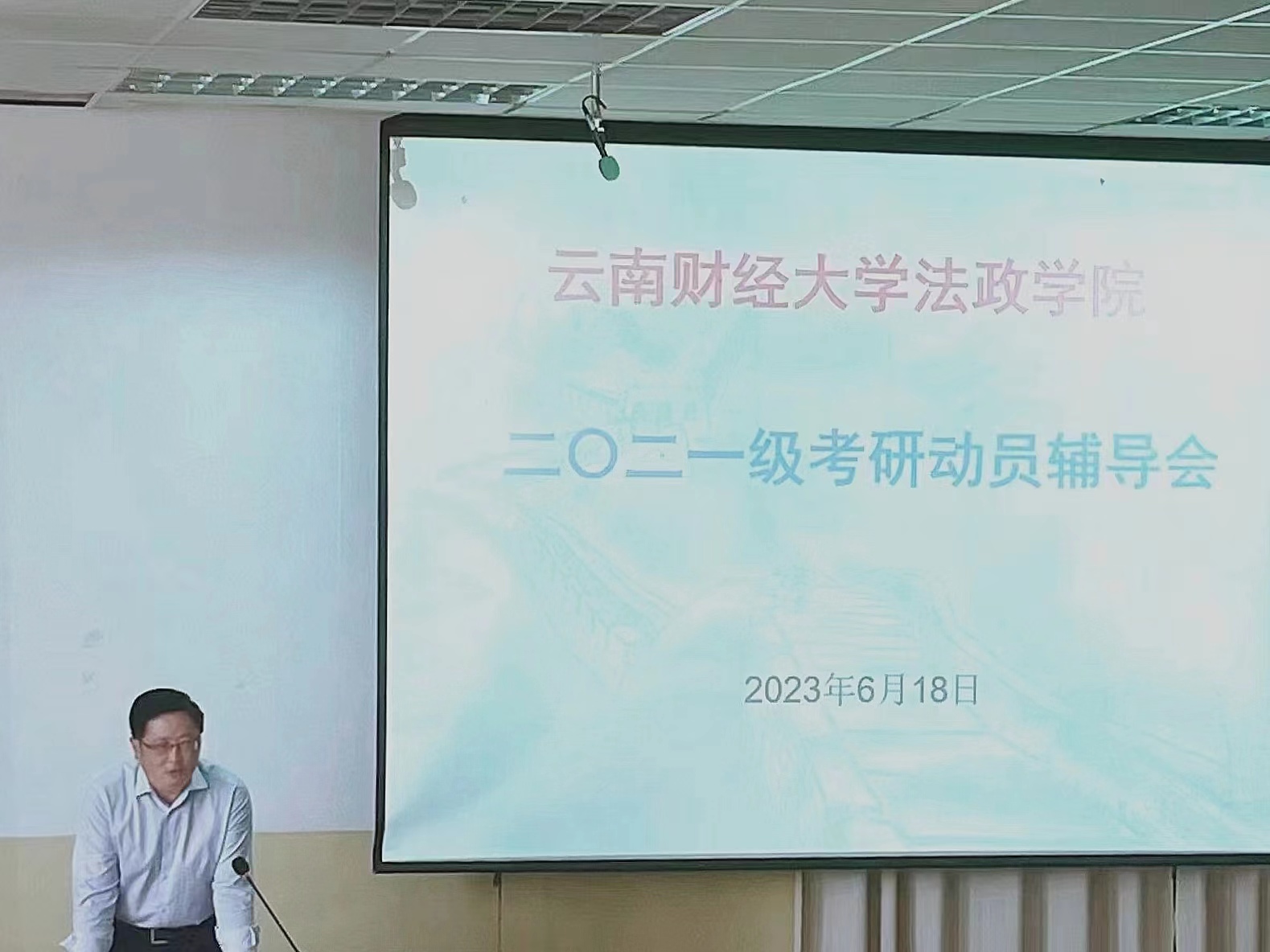 云南财经大学法政学院

二〇二一级考研动员辅导会

2023年6月18日